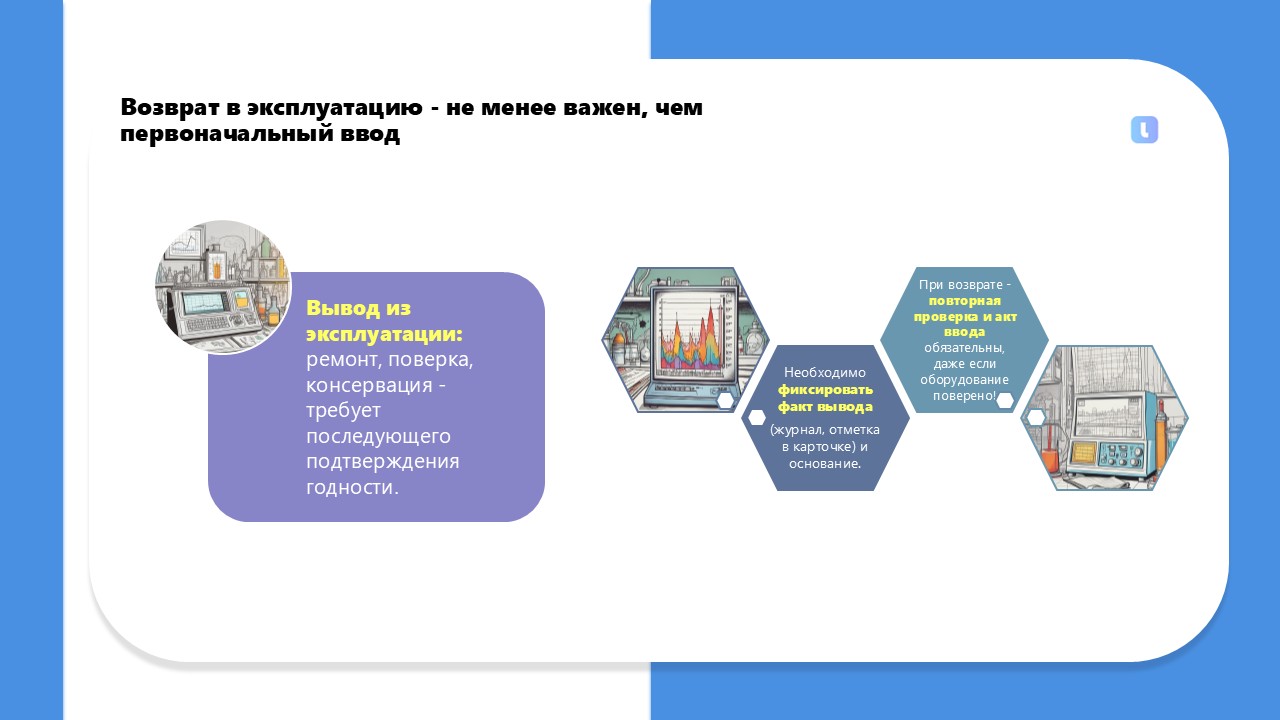 Возврат в эксплуатацию - не менее важен, чем первоначальный ввод

Вывод из эксплуатации: ремонт, поверка, консервация - требует последующего подтверждения годности.

Необходимо фиксировать факт вывода (журнал, отметка в карточке) и основание.

При возврате - повторная проверка и акт ввода обязательны, даже если оборудование поверено!